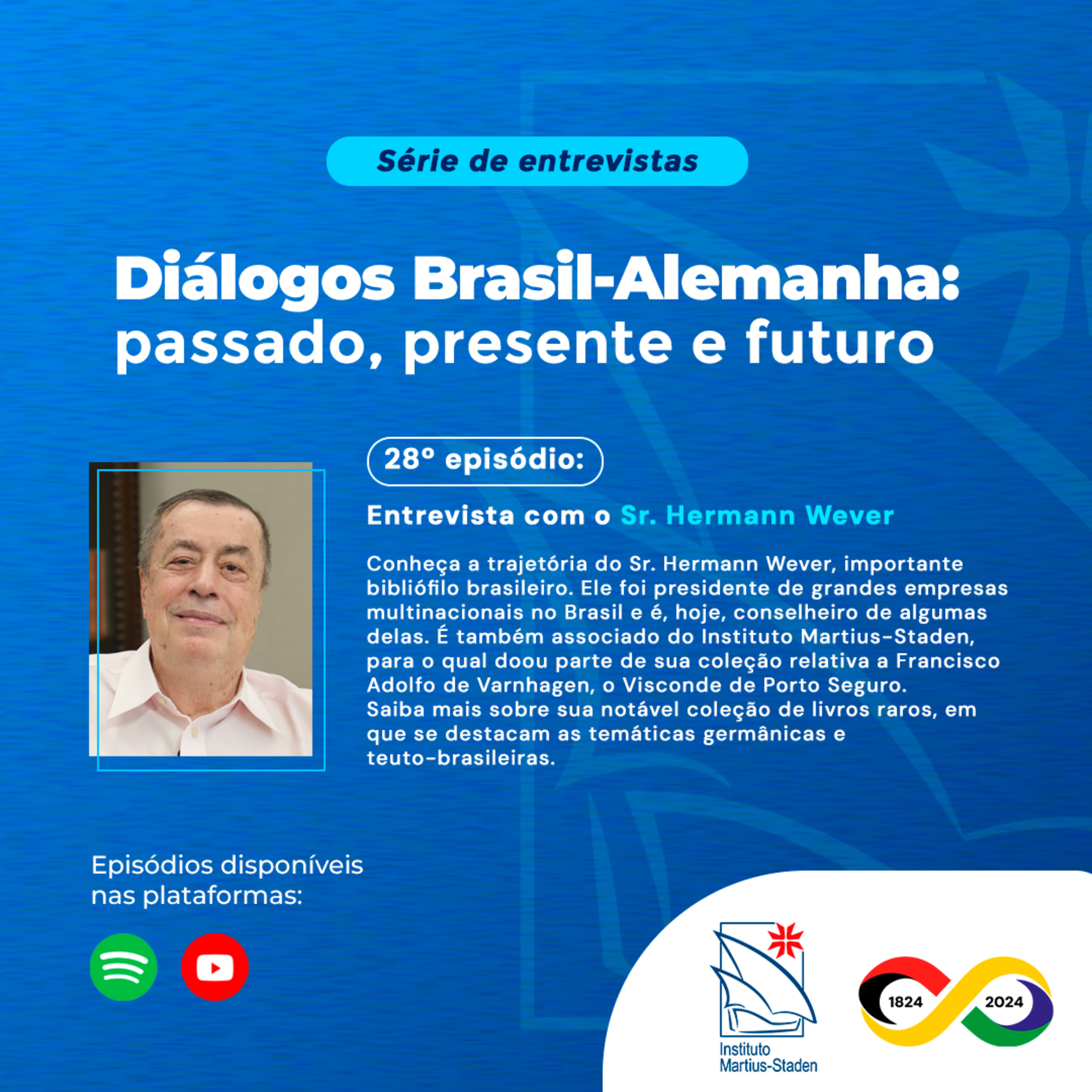 Série de entrevistas

Diálogos Brasil-Alemanha: passado, presente e futuro

28º episódio:

Entrevista com o Sr. Hermann Wever

Conheça a trajetória do Sr. Hermann Wever, importante bibliófilo brasileiro. Ele foi presidente de grandes empresas multinacionais no Brasil e é, hoje, conselheiro de algumas delas. É também associado do Instituto Martius-Staden, para o qual doou parte de sua coleção relativa a Francisco Adolfo de Varnhagen, o Visconde de Porto Seguro.
Saiba mais sobre sua notável coleção de livros raros, em que se destacam as temáticas germânicas e teuto-brasileiras.

Episódios disponíveis nas plataformas:

Instituto Martius-Staden

1824 2024